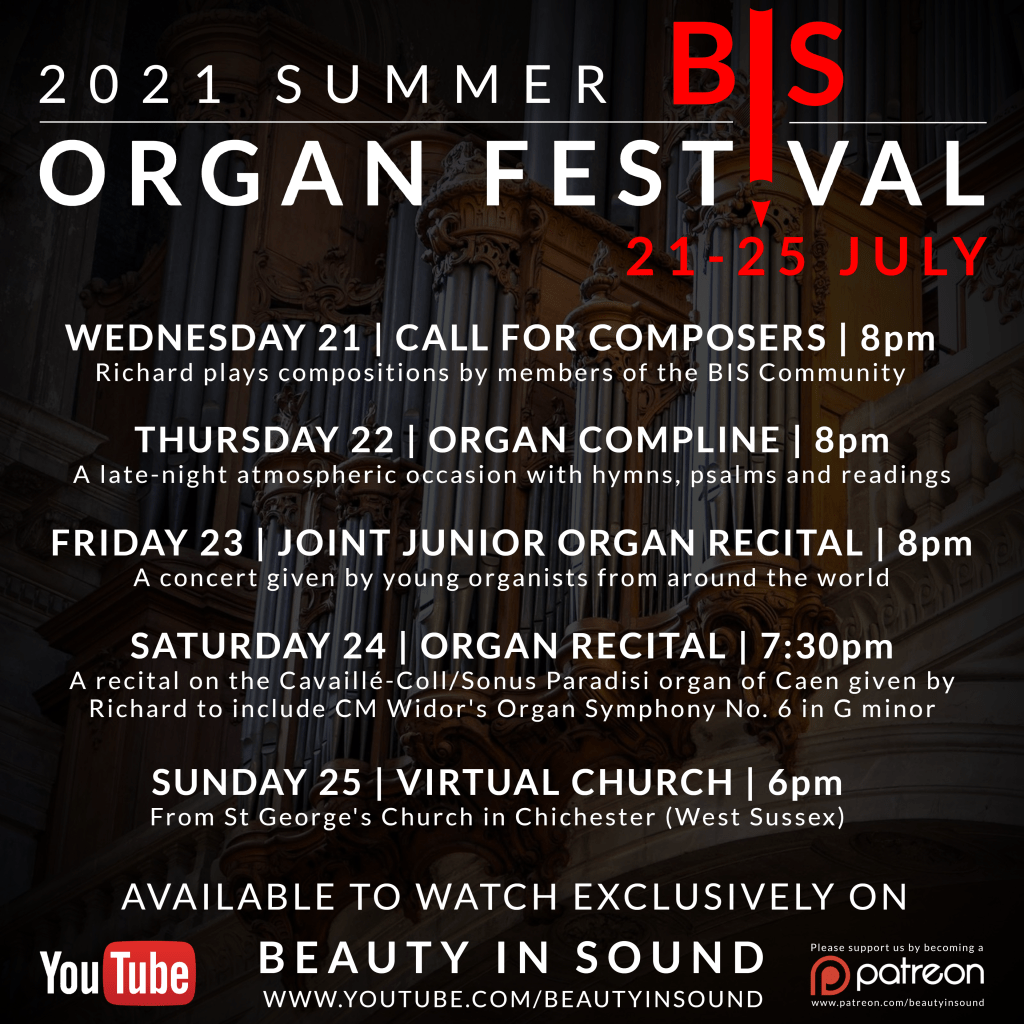 2021 SUMMER BIS
ORGAN FESTIVAL
21-25 JULY

WEDNESDAY 21 | CALL FOR COMPOSERS | 8pm
Richard plays compositions by members of the BIS Community

THURSDAY 22 | ORGAN COMPLINE | 8pm
A late-night atmospheric occasion with hymns, psalms and readings

FRIDAY 23 | JOINT JUNIOR ORGAN RECITAL | 8pm
A concert given by young organists from around the world

SATURDAY 24 | ORGAN RECITAL | 7:30pm
A recital on the Cavaillé-Coll/Sonus Paradisi organ of Caen given by Richard to include CM Widor's Organ Symphony No. 6 in G minor

SUNDAY 25 | VIRTUAL CHURCH | 6pm
From St George's Church in Chichester (West Sussex)

AVAILABLE TO WATCH EXCLUSIVELY ON

YouTube

BEAUTY IN SOUND
WWW.YOUTUBE.COM/BEAUTYINSOUND

Please support us by becoming a
patreon
www.patreon.com/beautyinsound